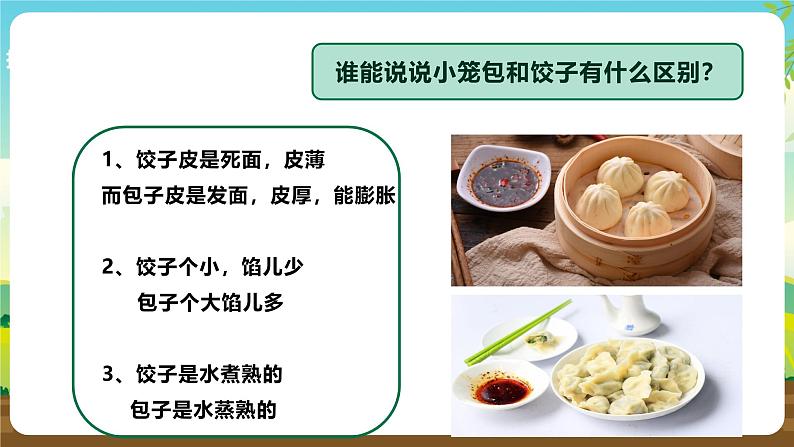 谁能说说小笼包和饺子有什么区别？

1、饺子皮是死面，皮薄
而包子皮是发面，皮厚，能膨胀

2、饺子个小，馅儿少
包子个大馅儿多

3、饺子是水煮熟的
包子是水蒸熟的